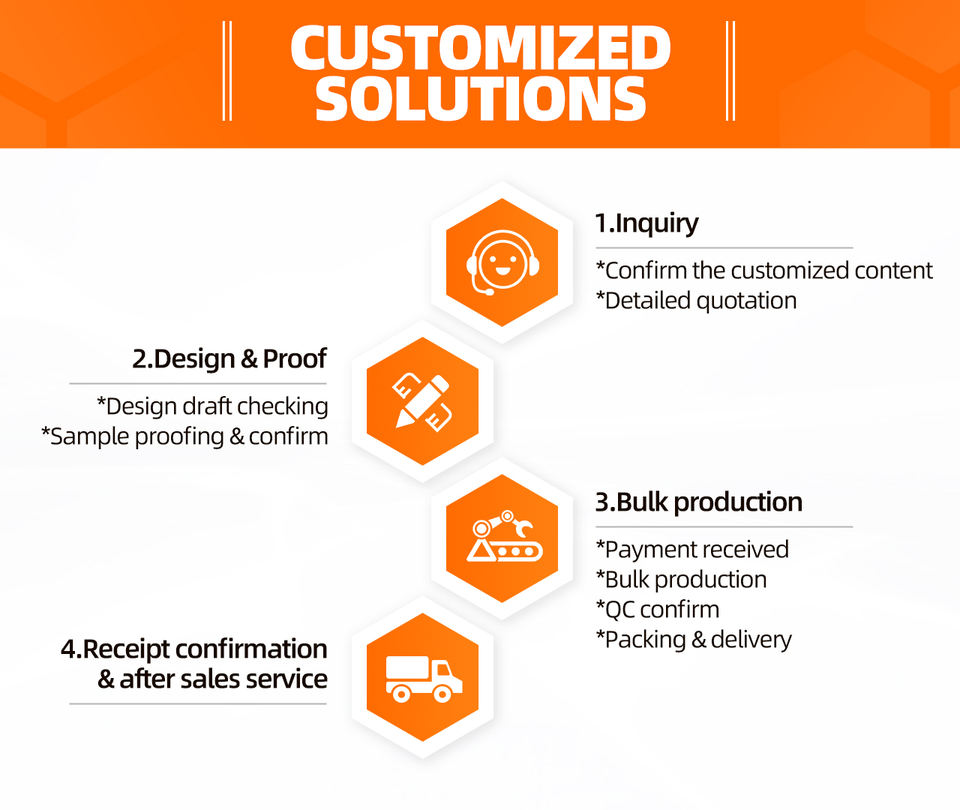 CUSTOMIZED SOLUTIONS

1.Inquiry
*Confirm the customized content
*Detailed quotation

2.Design & Proof
*Design draft checking
*Sample proofing & confirm

3.Bulk production
*Payment received
*Bulk production
*QC confirm
*Packing & delivery

4.Receipt confirmation & after sales service